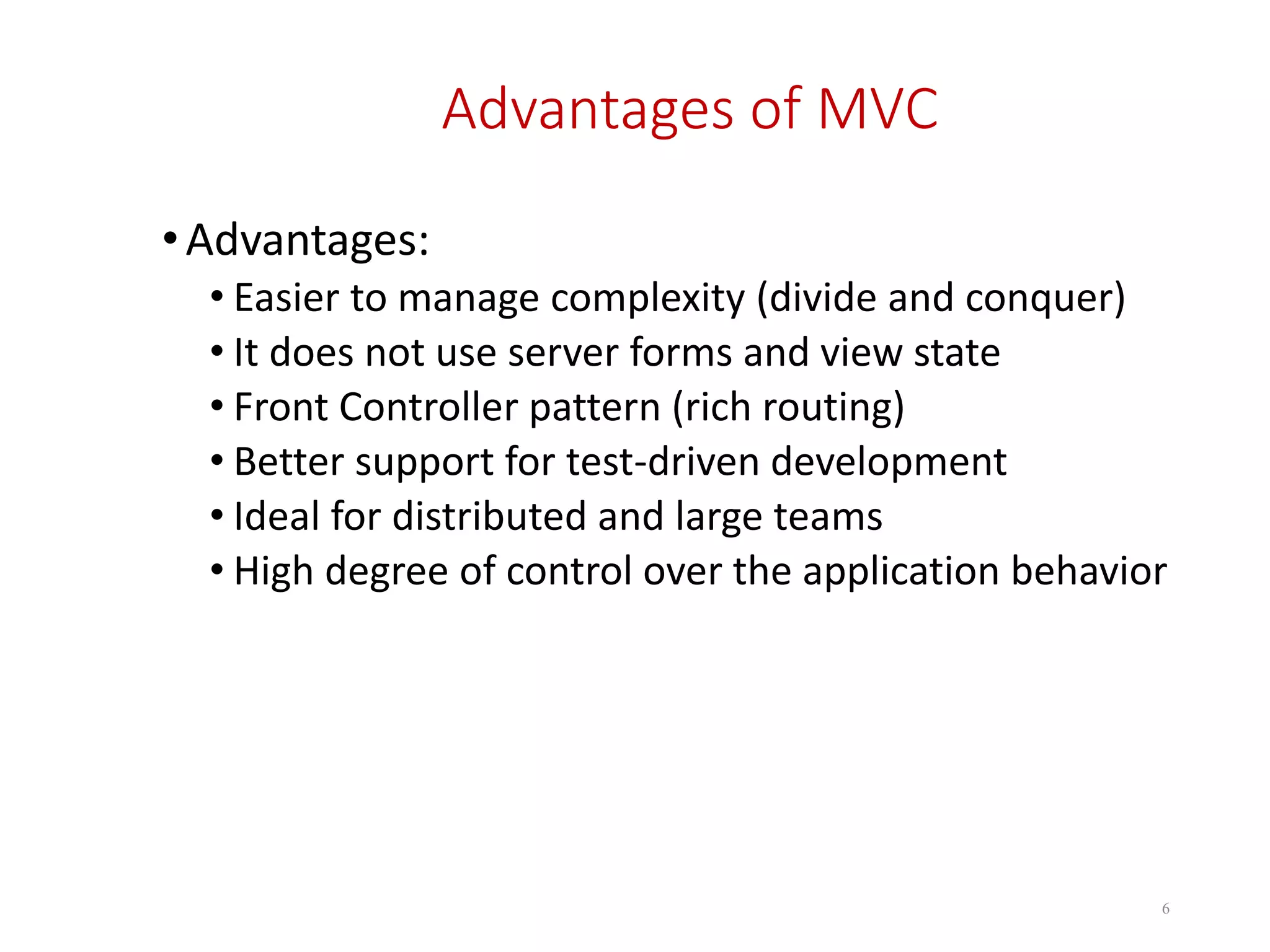 Advantages of MVC

• Advantages:
  • Easier to manage complexity (divide and conquer)
  • It does not use server forms and view state
  • Front Controller pattern (rich routing)
  • Better support for test-driven development
  • Ideal for distributed and large teams
  • High degree of control over the application behavior

6